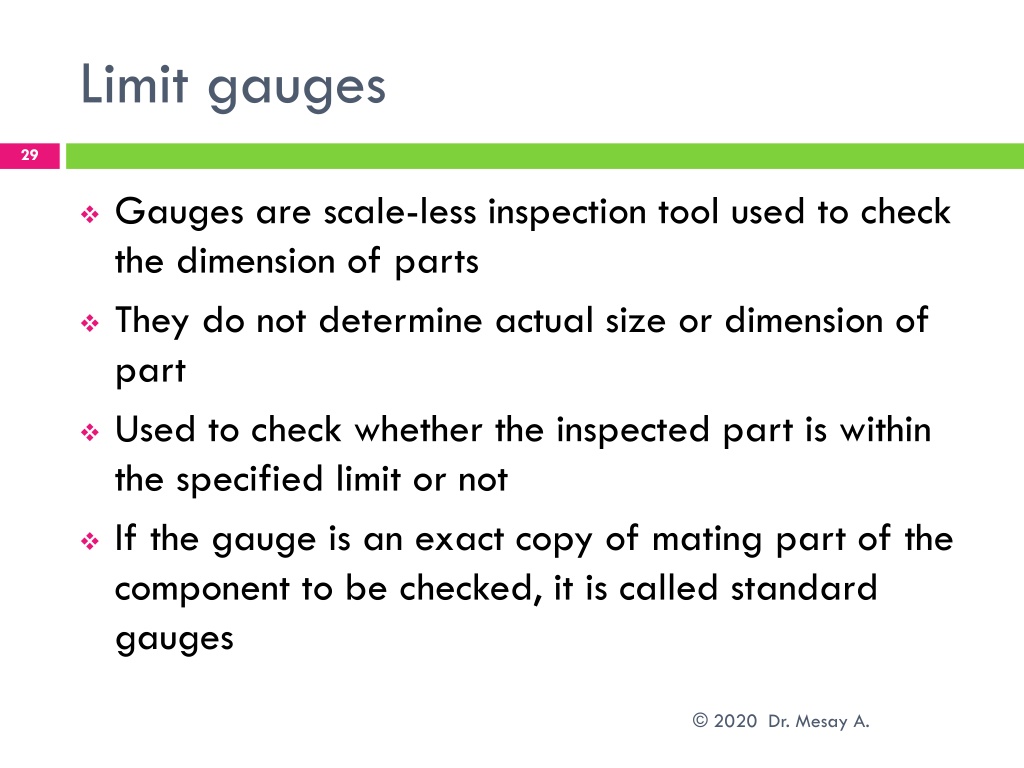 Limit gauges

29

❖ Gauges are scale-less inspection tool used to check the dimension of parts

❖ They do not determine actual size or dimension of part

❖ Used to check whether the inspected part is within the specified limit or not

❖ If the gauge is an exact copy of mating part of the component to be checked, it is called standard gauges

© 2020 Dr. Mesay A.